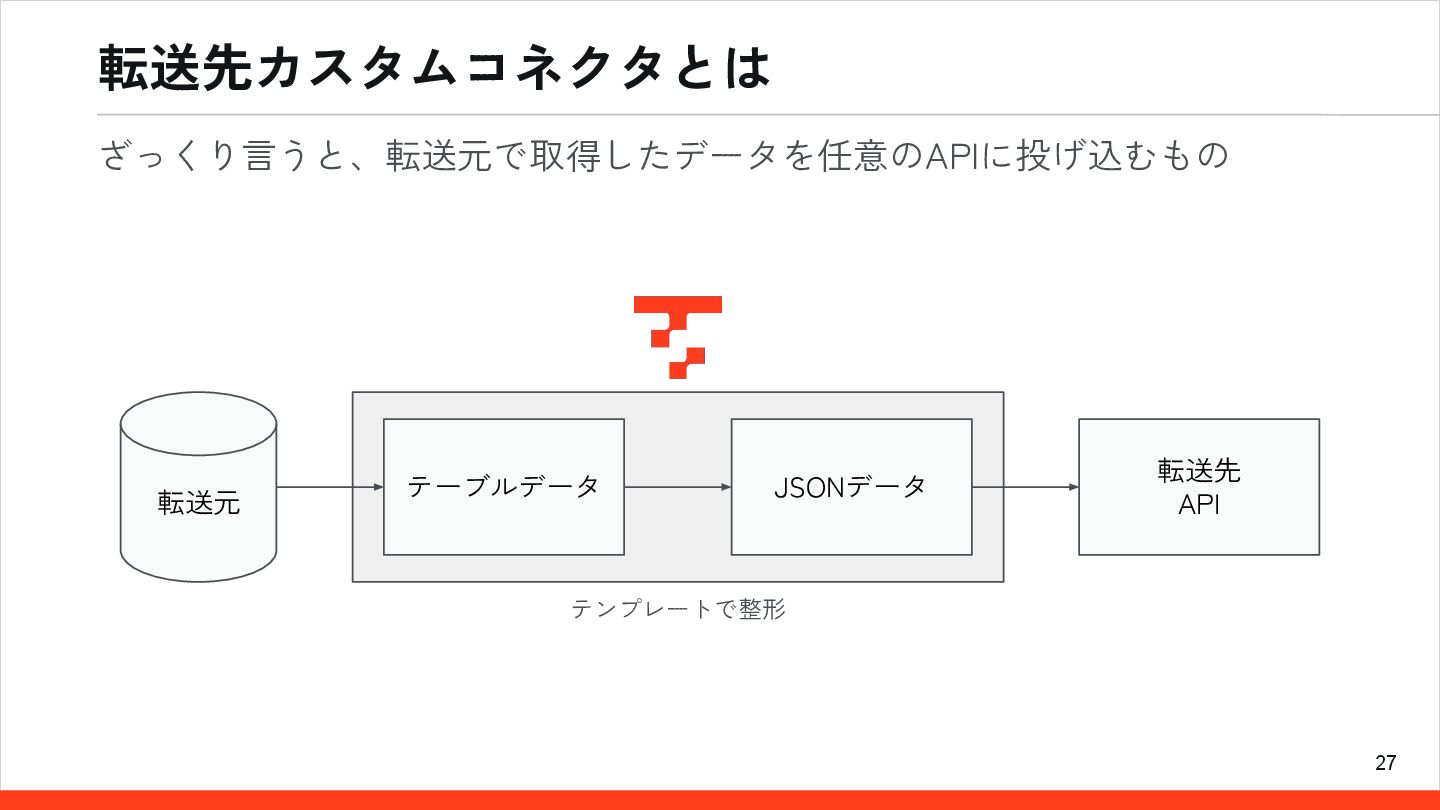 転送先カスタムコネクタとは

ざっくり言うと、転送元で取得したデータを任意のAPIに投げ込むもの

転送元

テーブルデータ

JSONデータ

転送先
API

テンプレートで整形

27